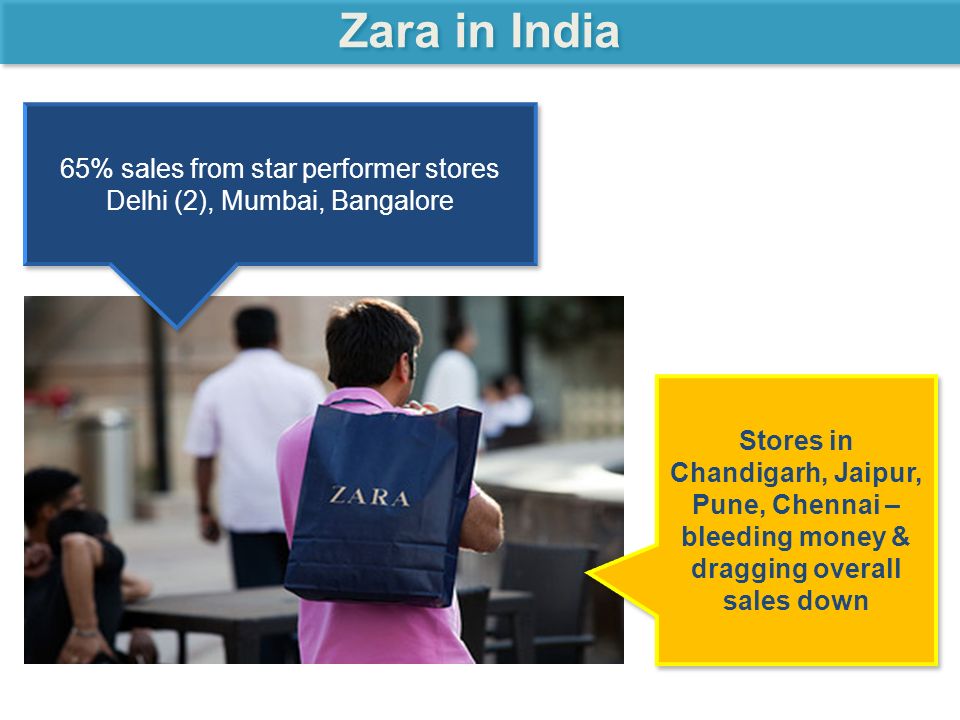 Zara in India

65% sales from star performer stores Delhi (2), Mumbai, Bangalore

ZARA

Stores in Chandigarh, Jaipur, Pune, Chennai – bleeding money & dragging overall sales down